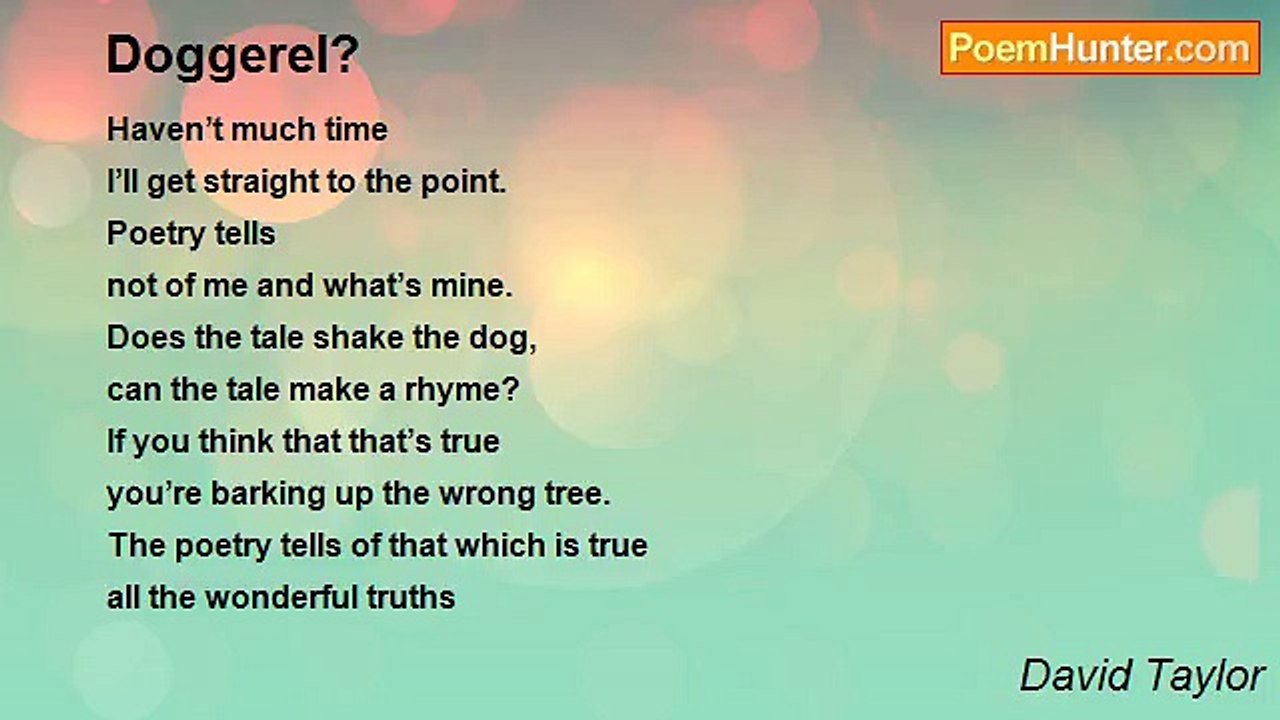 Doggerel?

PoemHunter.com

Haven’t much time
I’ll get straight to the point.
Poetry tells
not of me and what’s mine.
Does the tale shake the dog,
can the tale make a rhyme?
If you think that that’s true
you’re barking up the wrong tree.
The poetry tells of that which is true
all the wonderful truths

David Taylor